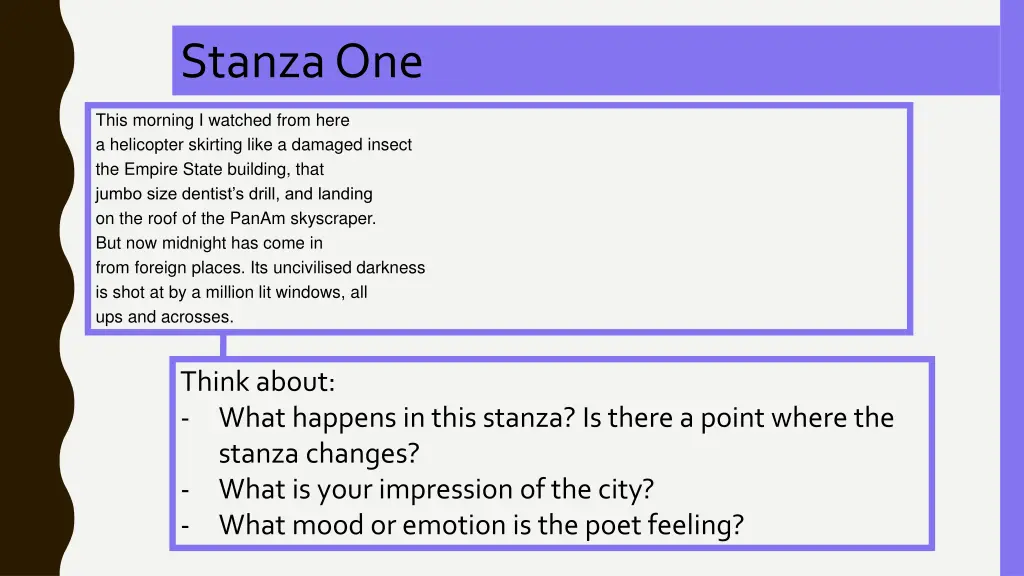 Stanza One

This morning I watched from here
a helicopter skirting like a damaged insect
the Empire State building, that
jumbo size dentist's drill, and landing
on the roof of the PanAm skyscraper.
But now midnight has come in
from foreign places. Its uncivilised darkness
is shot at by a million lit windows, all
ups and acrosses.

Think about:
- What happens in this stanza? Is there a point where the stanza changes?
- What is your impression of the city?
- What mood or emotion is the poet feeling?